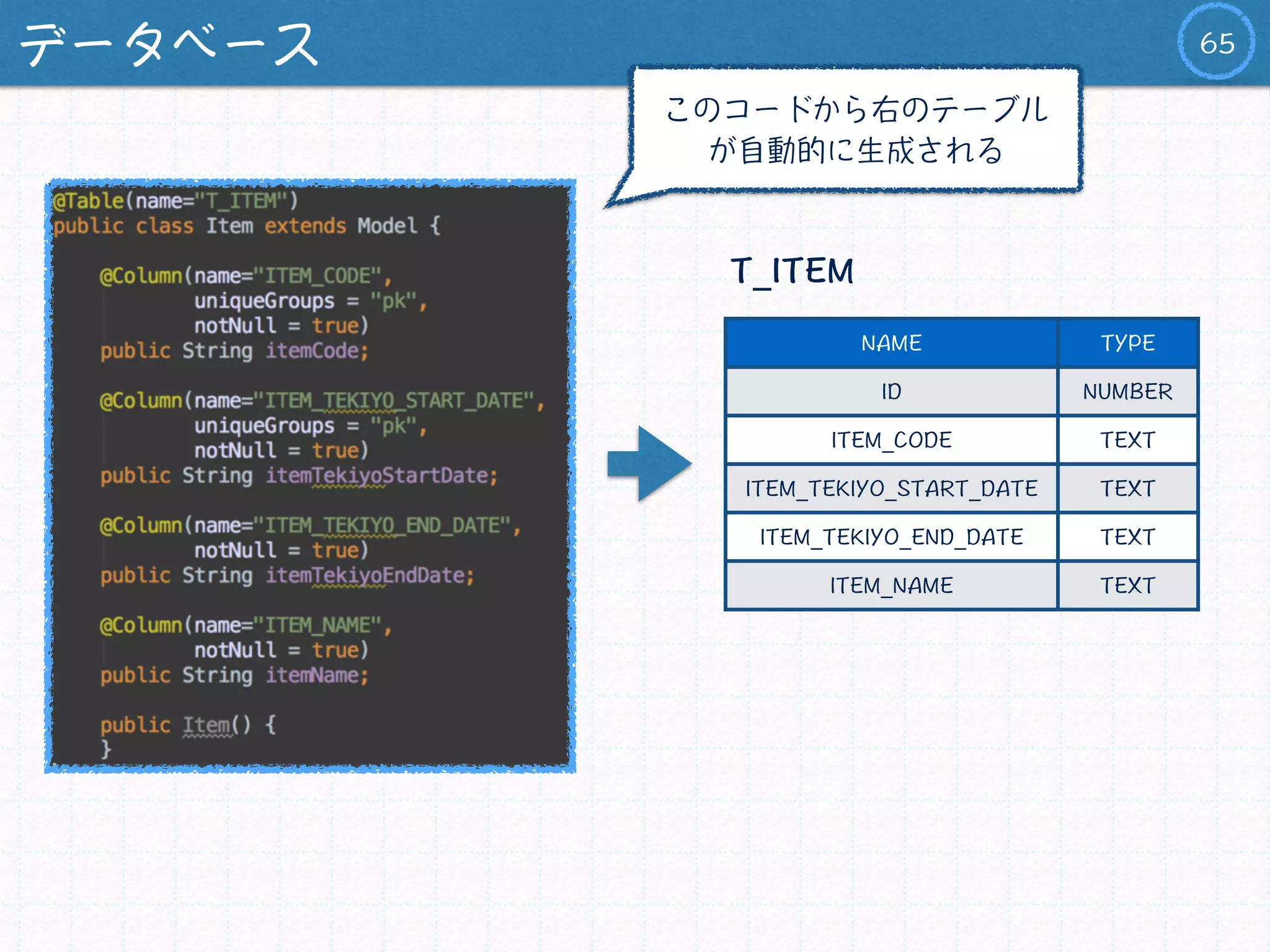 データベース

65

このコードから右のテーブルが自動的に生成される

@Table(name="T_ITEM")
public class Item extends Model {

    @Column(name="ITEM_CODE",
            uniqueGroups = "pk",
            notNull = true)
    public String itemCode;

    @Column(name="ITEM_TEKIYO_START_DATE",
            uniqueGroups = "pk",
            notNull = true)
    public String itemTekiyoStartDate;

    @Column(name="ITEM_TEKIYO_END_DATE",
            notNull = true)
    public String itemTekiyoEndDate;

    @Column(name="ITEM_NAME",
            notNull = true)
    public String itemName;

    public Item() {
    }

T_ITEM

| NAME | TYPE |
|---|---|
| ID | NUMBER |
| ITEM_CODE | TEXT |
| ITEM_TEKIYO_START_DATE | TEXT |
| ITEM_TEKIYO_END_DATE | TEXT |
| ITEM_NAME | TEXT |